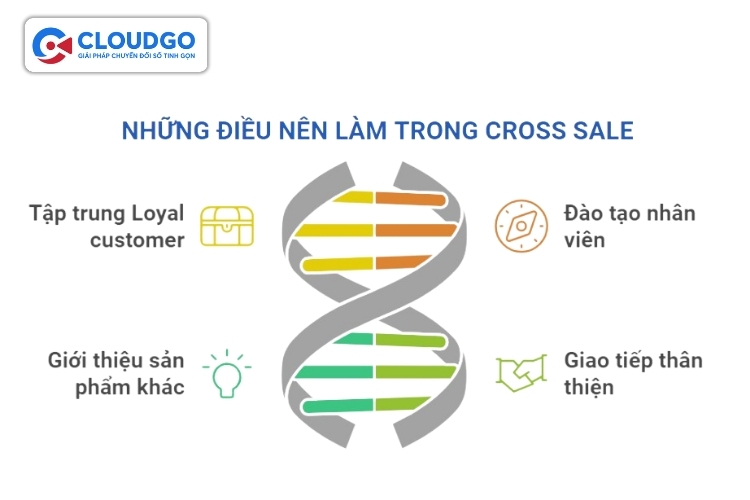 CLOUDGO
GIẢI PHÁP CHUYỂN ĐỔI SỐ TINH GỌN

NHỮNG ĐIỀU NÊN LÀM TRONG CROSS SALE

Tập trung Loyal customer

Đào tạo nhân viên

Giới thiệu sản phẩm khác

Giao tiếp thân thiện